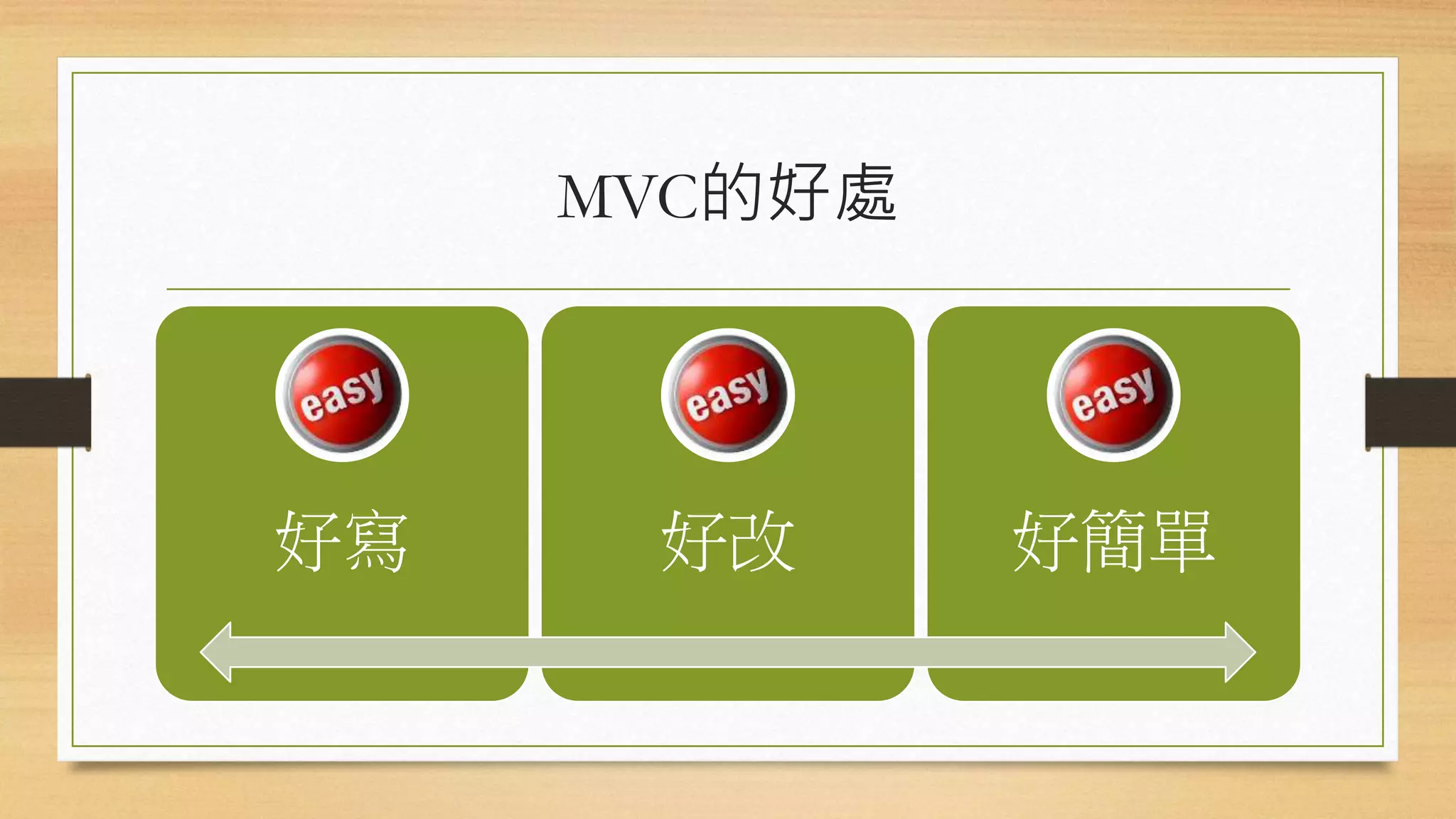 MVC的好處

easy

好寫

easy

好改

easy

好簡單